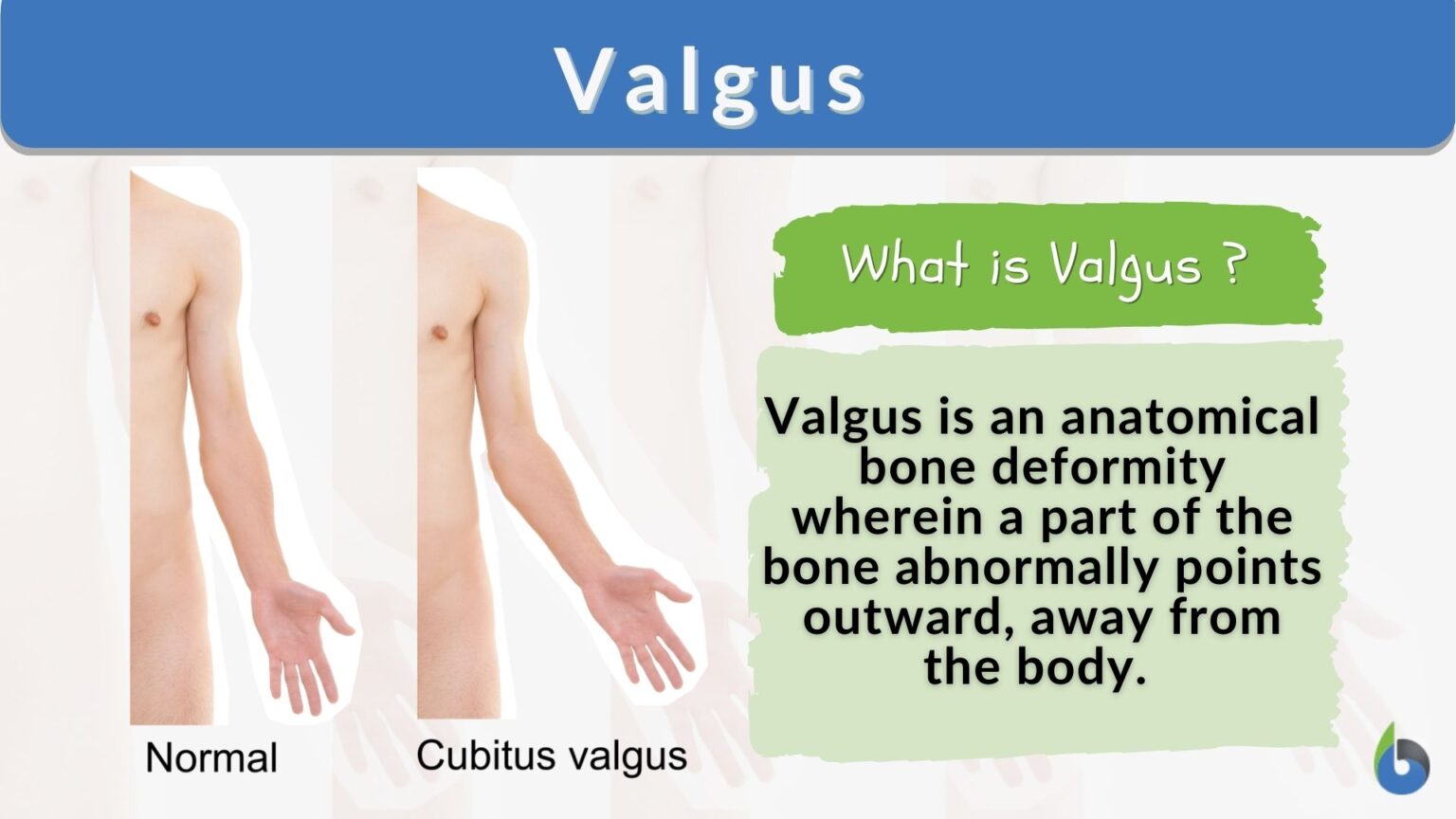 Valgus

Normal

Cubitus valgus

What is Valgus ?

Valgus is an anatomical bone deformity wherein a part of the bone abnormally points outward, away from the body.